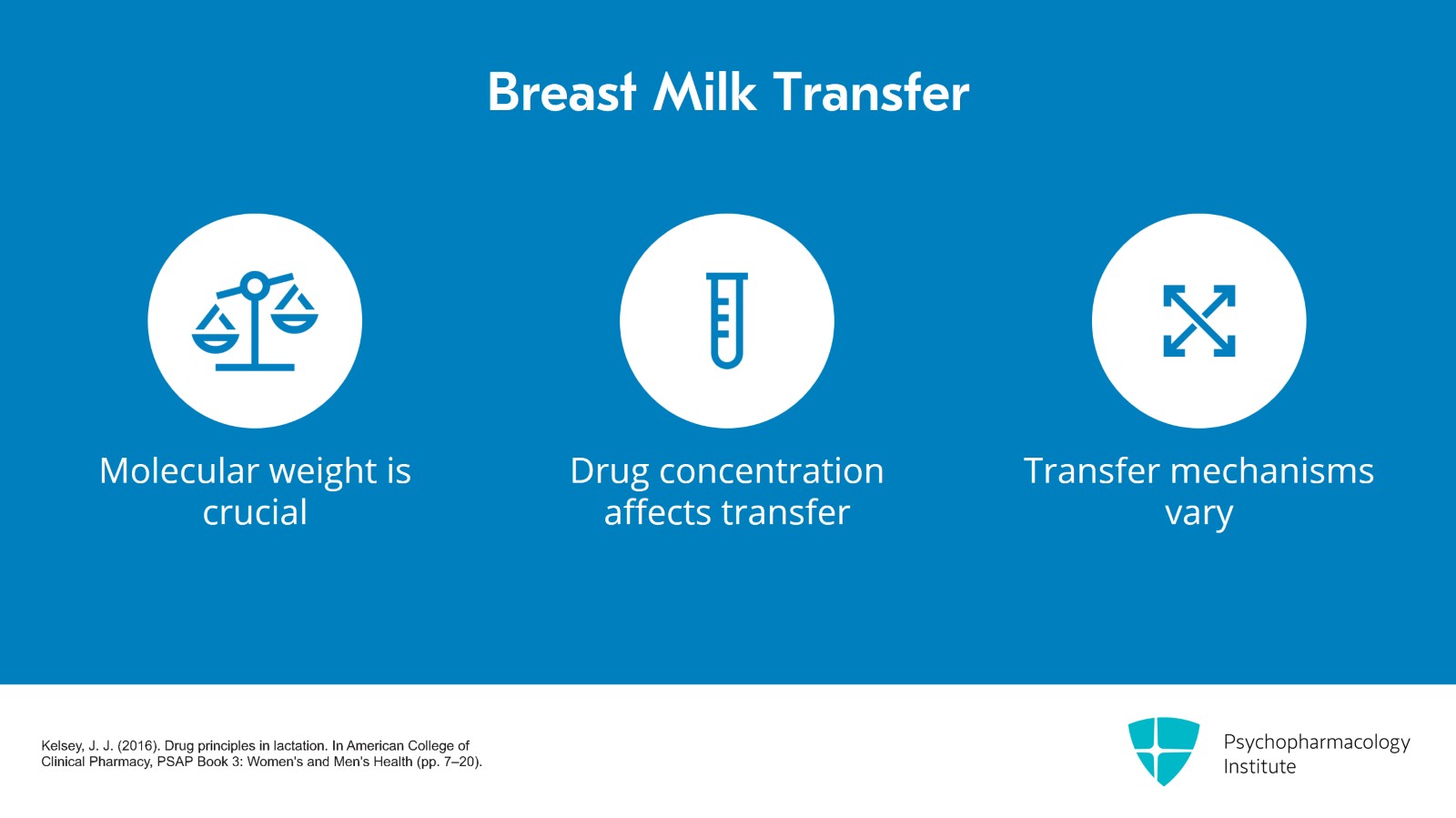 Breast Milk Transfer

Molecular weight is crucial

Drug concentration affects transfer

Transfer mechanisms vary

Kelsey, J. J. (2016). Drug principles in lactation. In American College of Clinical Pharmacy, PSAP Book 3: Women's and Men's Health (pp. 7–20).

Psychopharmacology Institute